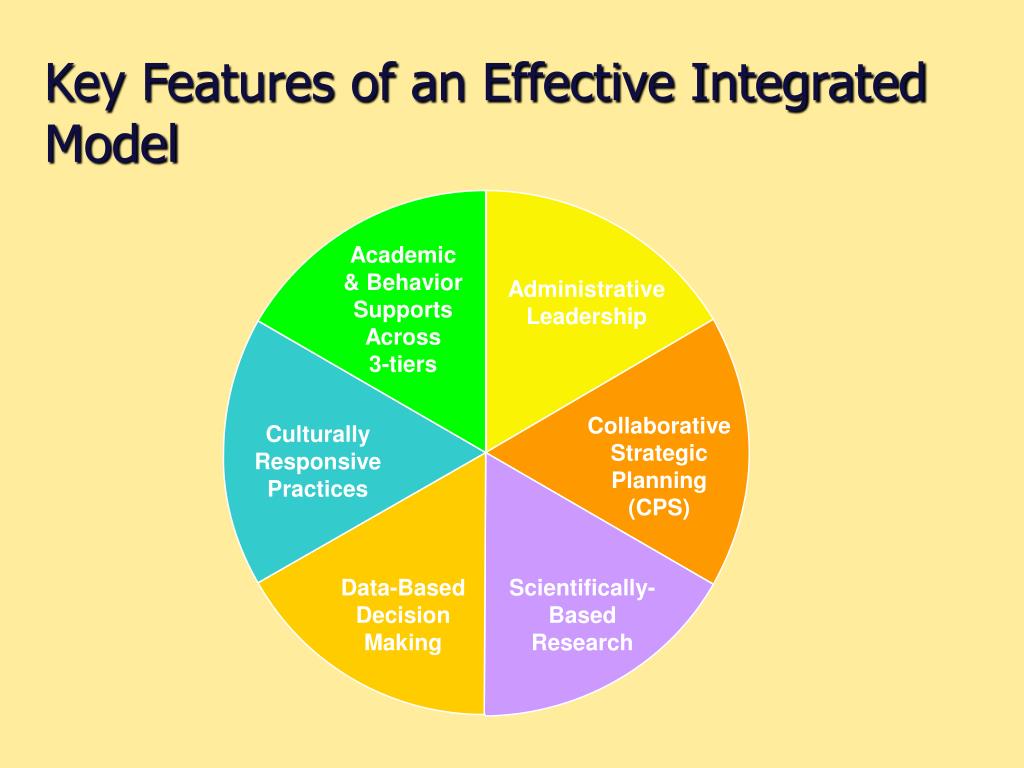 Key Features of an Effective Integrated Model

Academic & Behavior Supports Across 3-tiers

Administrative Leadership

Collaborative Strategic Planning (CPS)

Scientifically-Based Research

Data-Based Decision Making

Culturally Responsive Practices